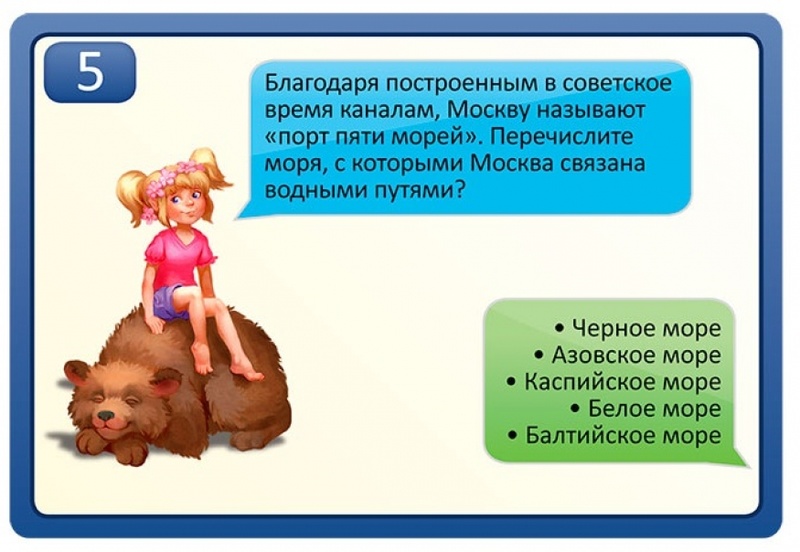 5

Благодаря построенным в советское время каналам, Москву называют «порт пяти морей». Перечислите моря, с которыми Москва связана водными путями?

• Черное море
• Азовское море
• Каспийское море
• Белое море
• Балтийское море